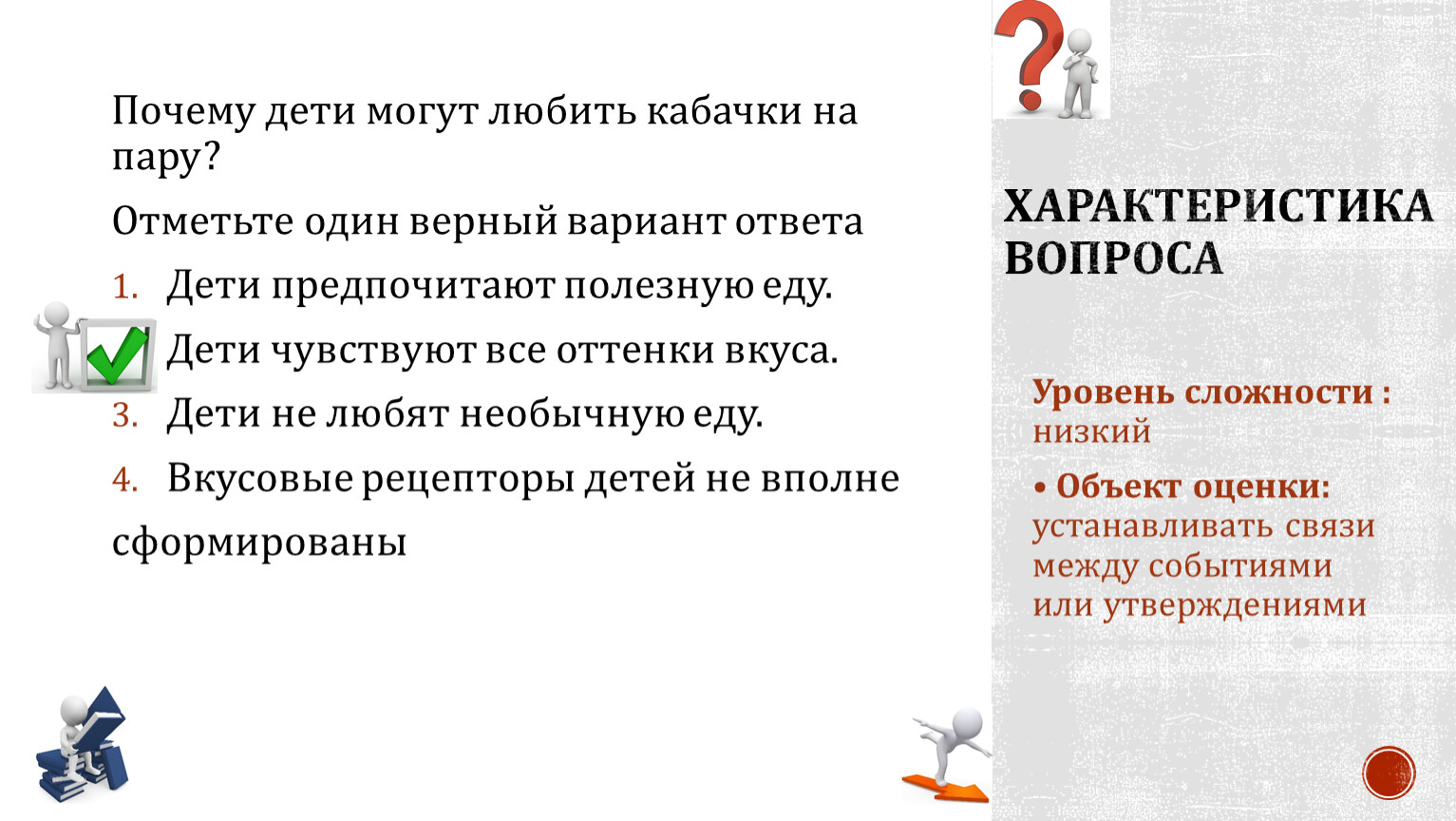 Почему дети могут любить кабачки на пару?

Отметьте один верный вариант ответа

1. Дети предпочитают полезную еду.

Дети чувствуют все оттенки вкуса.

3. Дети не любят необычную еду.

4. Вкусовые рецепторы детей не вполне сформированы

ХАРАКТЕРИСТИКА ВОПРОСА

Уровень сложности : низкий

• Объект оценки: устанавливать связи между событиями или утверждениями